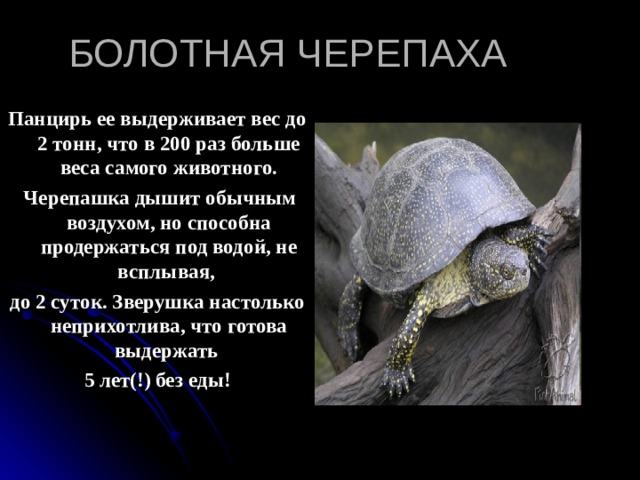 БОЛОТНАЯ ЧЕРЕПАХА

Панцирь ее выдерживает вес до 2 тонн, что в 200 раз больше веса самого животного.

Черепашка дышит обычным воздухом, но способна продержаться под водой, не всплывая,

до 2 суток. Зверушка настолько неприхотлива, что готова выдержать

5 лет(!) без еды!

FunAnimal